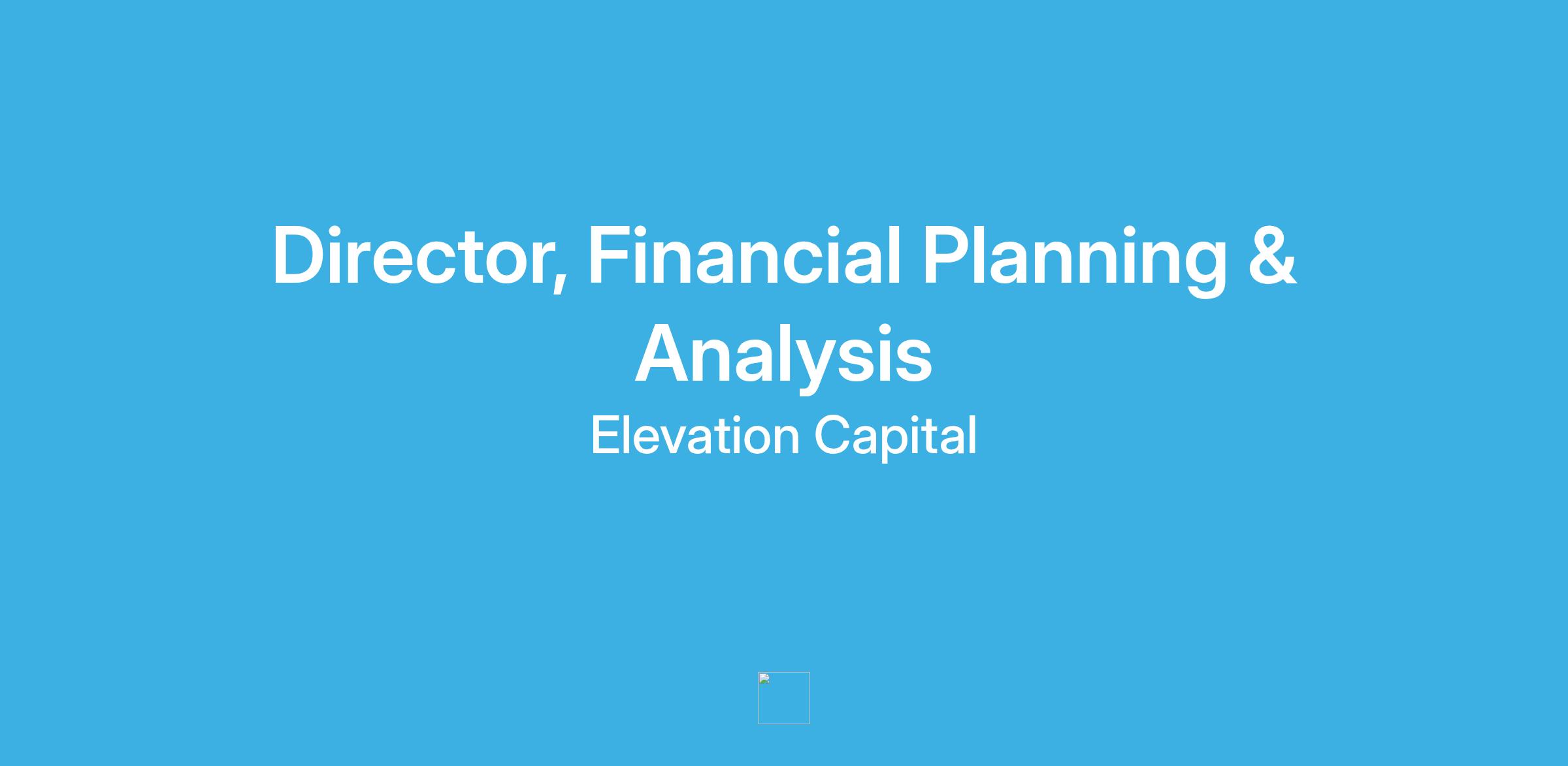 Director, Financial Planning & Analysis

Elevation Capital